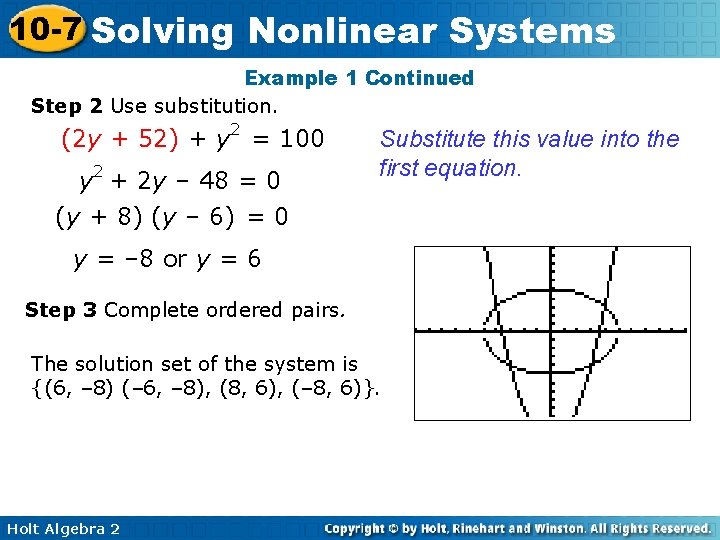 10-7 Solving Nonlinear Systems

Example 1 Continued

Step 2 Use substitution.

$(2y + 52) + y^2 = 100$

Substitute this value into the first equation.

$y^2 + 2y - 48 = 0$

$(y + 8)(y - 6) = 0$

$y = -8$ or $y = 6$

Step 3 Complete ordered pairs.

The solution set of the system is {(6, –8) (–6, –8), (8, 6), (–8, 6)}.

Holt Algebra 2

Copyright © by Holt, Rinehart and Winston. All Rights Reserved.